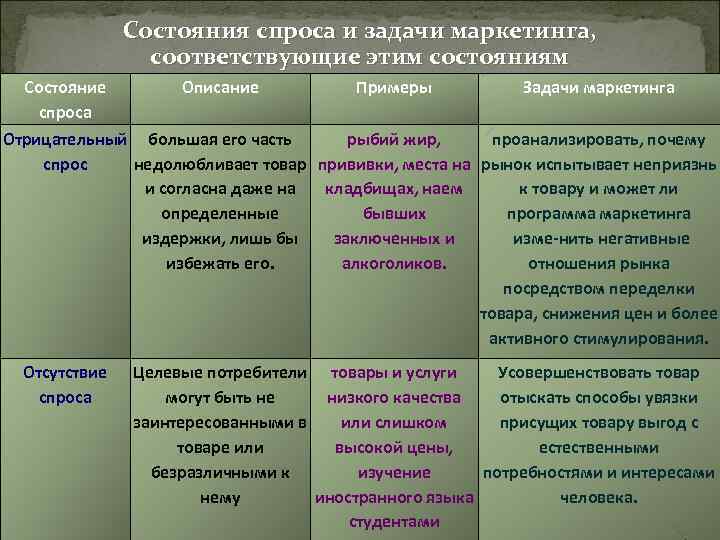 Состояния спроса и задачи маркетинга, соответствующие этим состояниям

| Состояние спроса | Описание | Примеры | Задачи маркетинга |
|---|---|---|---|
| Отрицательный спрос | большая его часть недолюбливает товар и согласна даже на определенные издержки, лишь бы избежать его. | рыбий жир, прививки, места на кладбищах, наем бывших заключенных и алкоголиков. | проанализировать, почему рынок испытывает неприязнь к товару и может ли программа маркетинга изме-нить негативные отношения рынка посредством переделки товара, снижения цен и более активного стимулирования. |
| Отсутствие спроса | Целевые потребители могут быть не заинтересованными в товаре или безразличными к нему | товары и услуги низкого качества или слишком высокой цены, изучение иностранного языка студентами | Усовершенствовать товар отыскать способы увязки присущих товару выгод с естественными потребностями и интересами человека. |